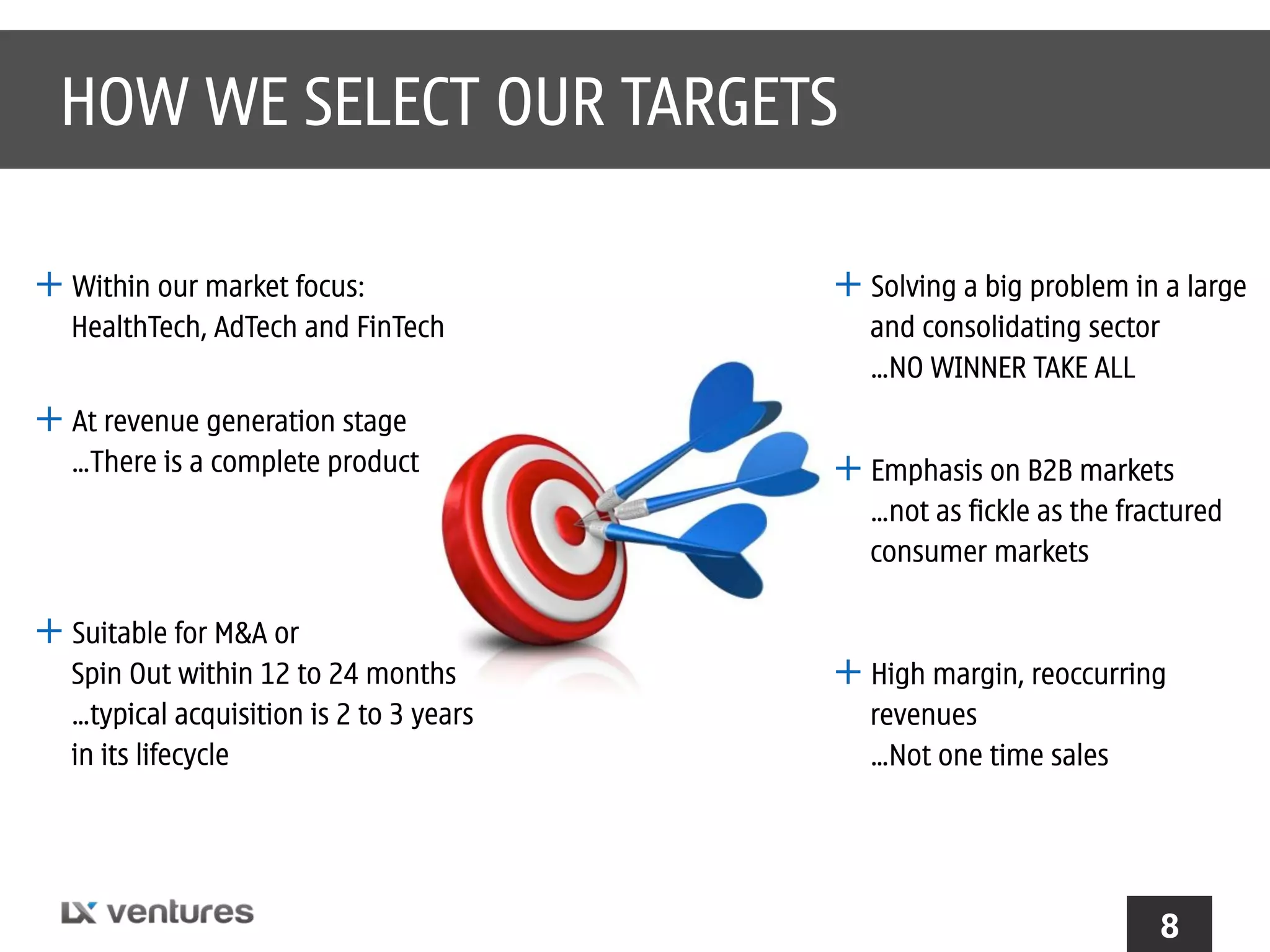 HOW WE SELECT OUR TARGETS

+ Within our market focus:
HealthTech, AdTech and FinTech

+ At revenue generation stage
...There is a complete product

+ Suitable for M&A or
Spin Out within 12 to 24 months
...typical acquisition is 2 to 3 years
in its lifecycle

+ Solving a big problem in a large and consolidating sector
...NO WINNER TAKE ALL

+ Emphasis on B2B markets
...not as fickle as the fractured consumer markets

+ High margin, reoccurring revenues
...Not one time sales

LX ventures

8